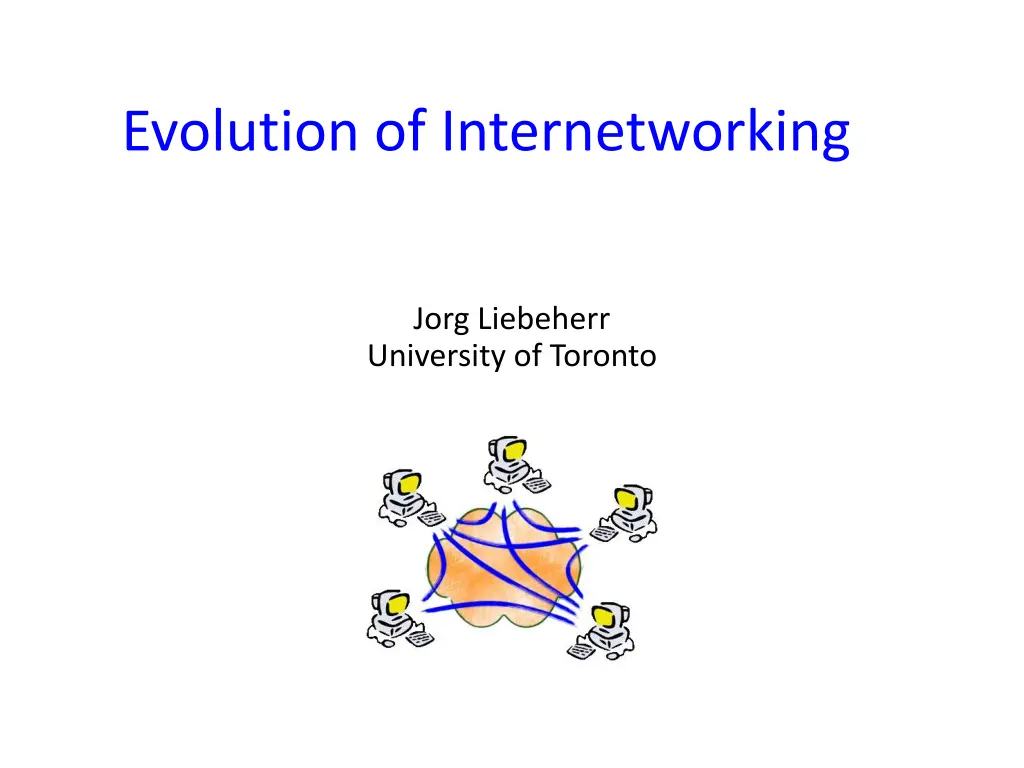 Evolution of Internetworking

Jorg Liebeherr
University of Toronto